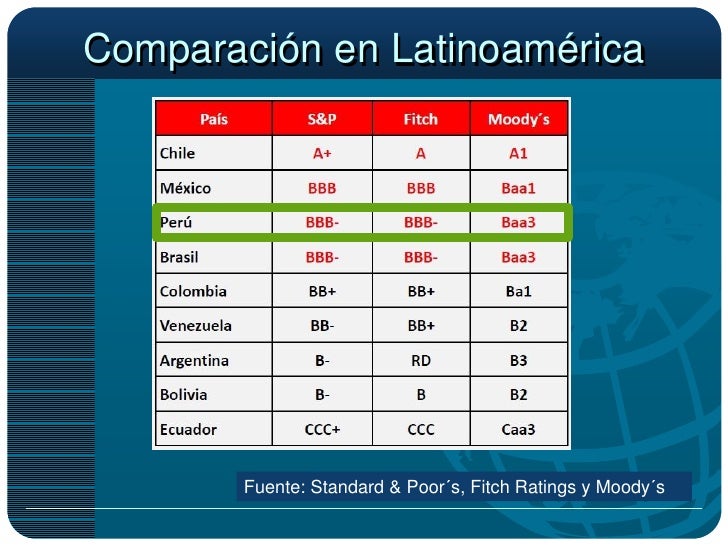 Comparación en Latinoamérica

| País | S&P | Fitch | Moody´s |
|---|---|---|---|
| Chile | A+ | A | A1 |
| México | BBB | BBB | Baa1 |
| Perú | BBB- | BBB- | Baa3 |
| Brasil | BBB- | BBB- | Baa3 |
| Colombia | BB+ | BB+ | Ba1 |
| Venezuela | BB- | BB+ | B2 |
| Argentina | B- | RD | B3 |
| Bolivia | B- | B | B2 |
| Ecuador | CCC+ | CCC | Caa3 |

Fuente: Standard & Poor´s, Fitch Ratings y Moody´s